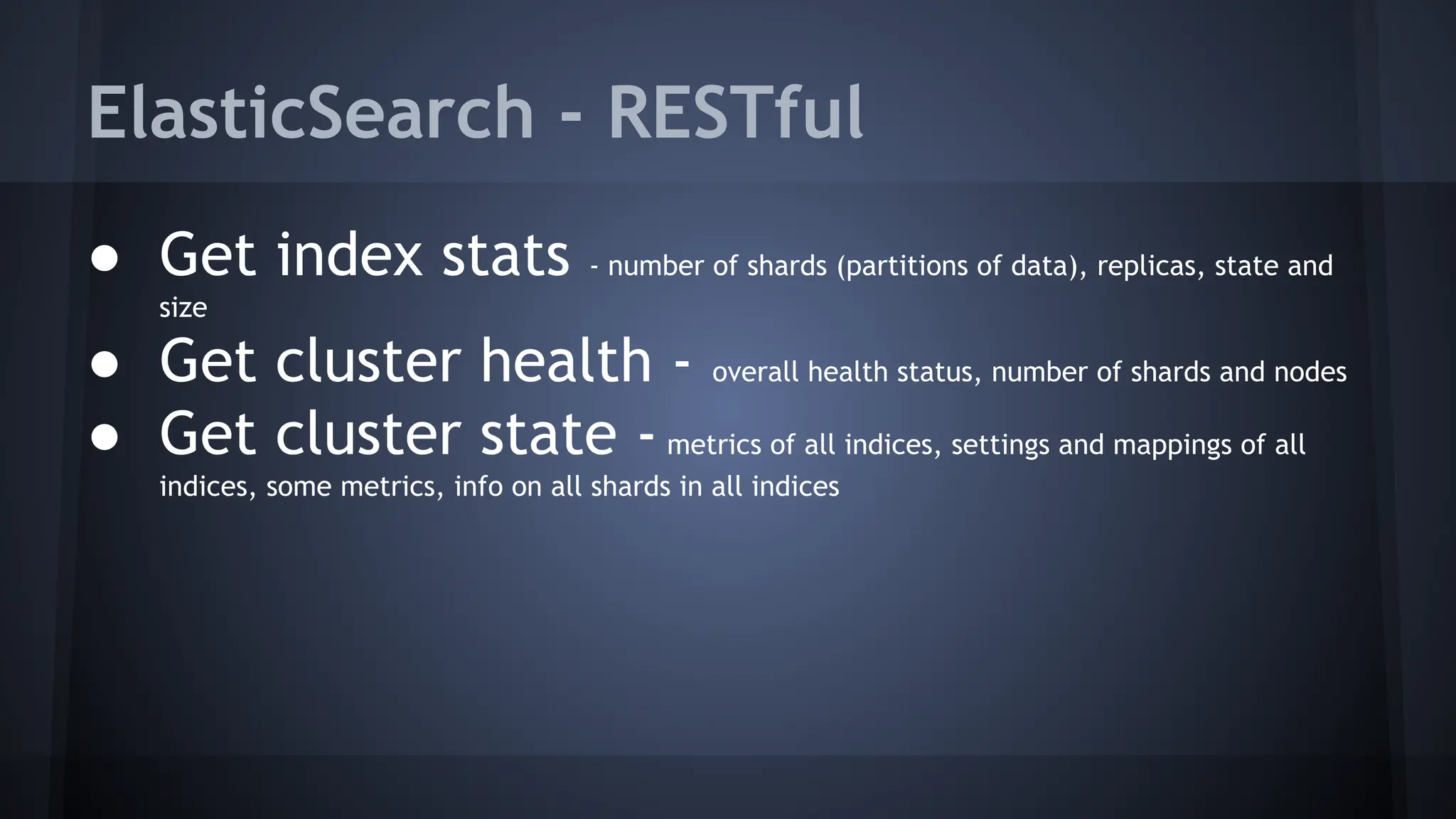 ElasticSearch - RESTful

● Get index stats - number of shards (partitions of data), replicas, state and size
● Get cluster health - overall health status, number of shards and nodes
● Get cluster state - metrics of all indices, settings and mappings of all indices, some metrics, info on all shards in all indices